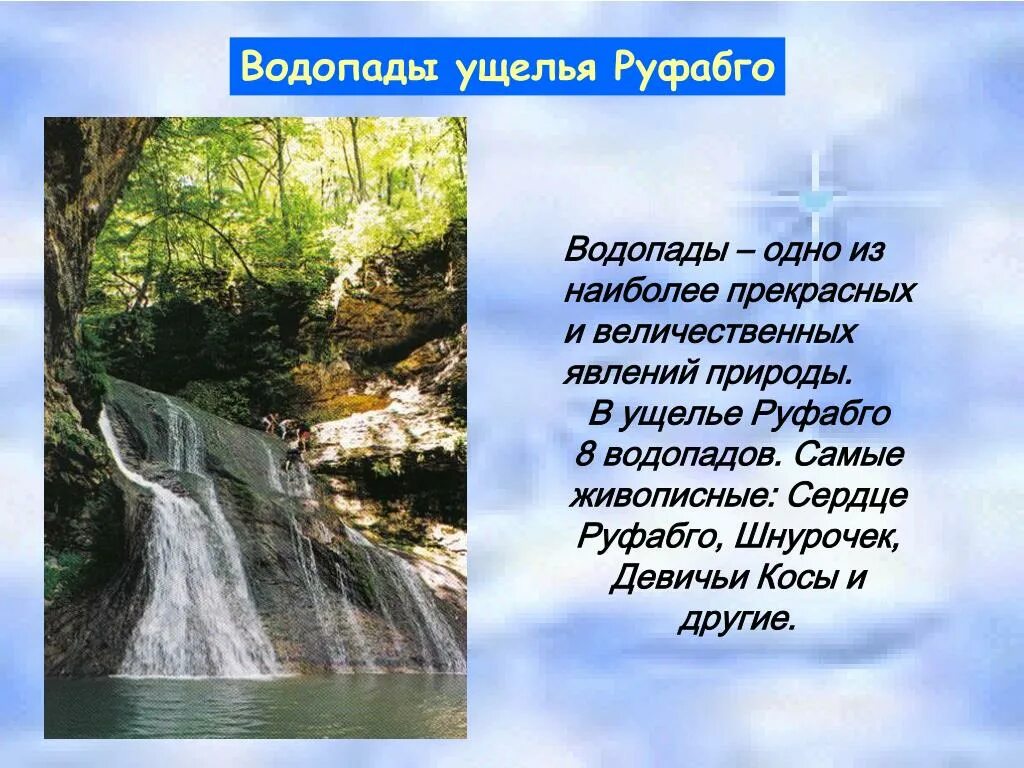 Водопады ущелья Руфабго

Водопады – одно из наиболее прекрасных и величественных явлений природы.

В ущелье Руфабго 8 водопадов. Самые живописные: Сердце Руфабго, Шнурочек, Девичьи Косы и другие.